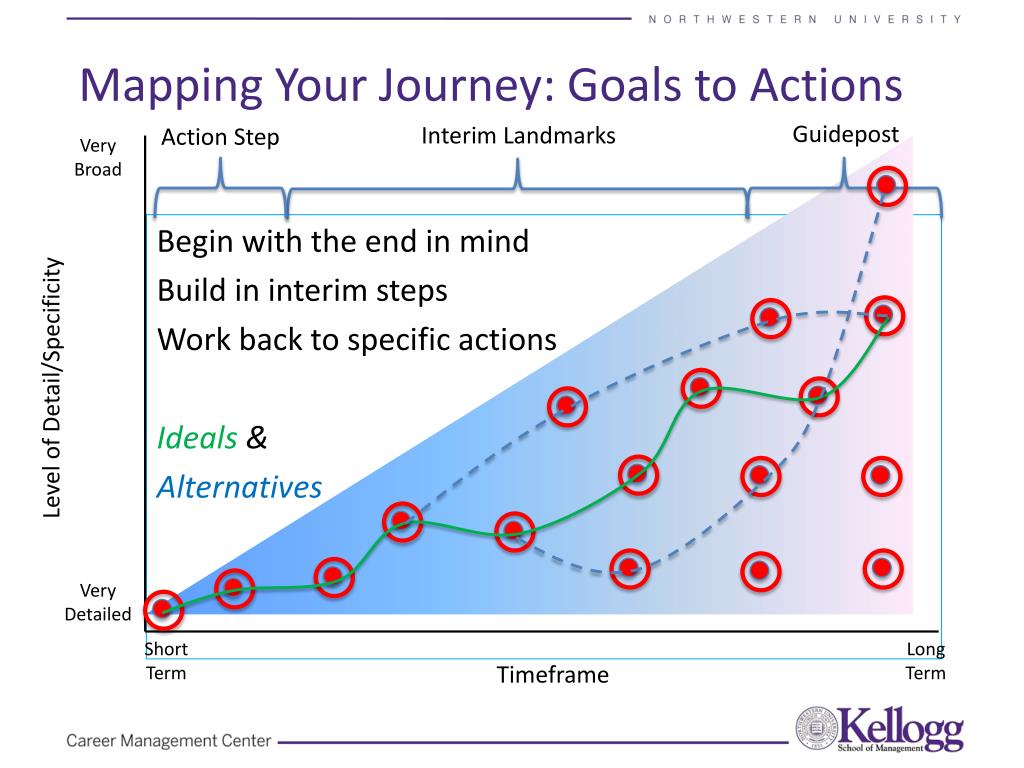 NORTHWESTERN UNIVERSITY

Mapping Your Journey: Goals to Actions

Very Broad

Action Step

Interim Landmarks

Guidepost

Level of Detail/Specificity

Begin with the end in mind

Build in interim steps

Work back to specific actions

Ideals &

Alternatives

Very Detailed

Short Term

Timeframe

Long Term

Career Management Center

Kellogg School of Management